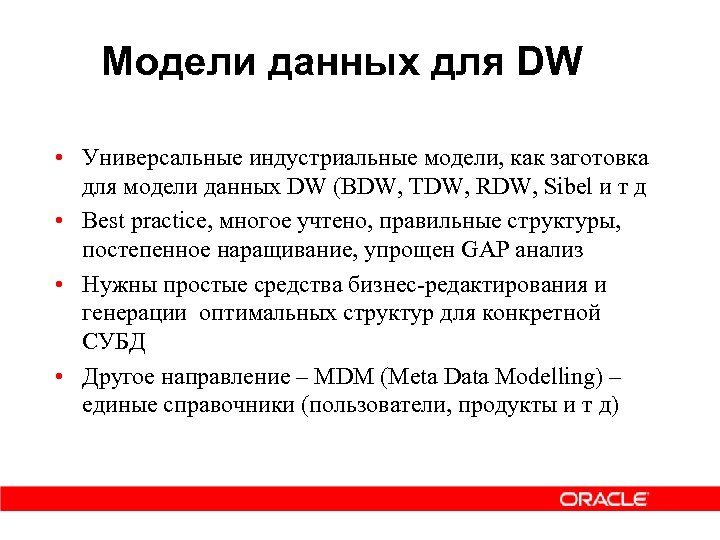 Модели данных для DW

• Универсальные индустриальные модели, как заготовка для модели данных DW (BDW, TDW, RDW, Sibel и т д
• Best practice, многое учтено, правильные структуры, постепенное наращивание, упрощен GAP анализ
• Нужны простые средства бизнес-редактирования и генерации оптимальных структур для конкретной СУБД
• Другое направление – MDM (Meta Data Modelling) – единые справочники (пользователи, продукты и т д)

ORACLE